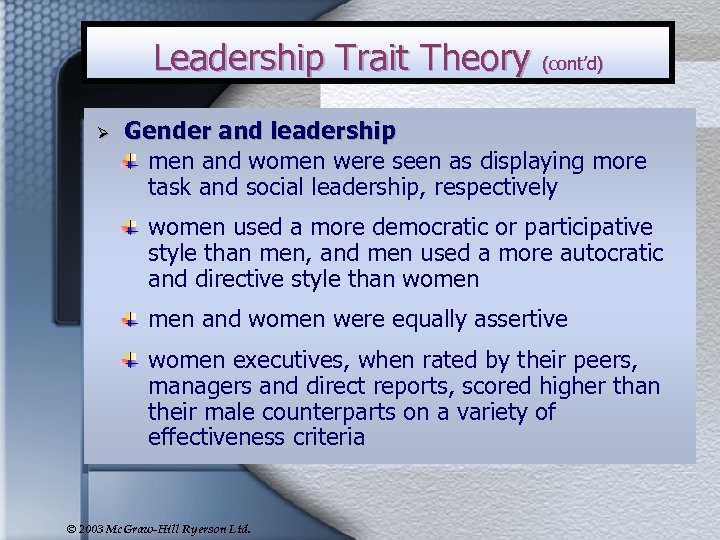 Leadership Trait Theory (cont'd)

Gender and leadership

men and women were seen as displaying more task and social leadership, respectively

women used a more democratic or participative style than men, and men used a more autocratic and directive style than women

men and women were equally assertive

women executives, when rated by their peers, managers and direct reports, scored higher than their male counterparts on a variety of effectiveness criteria

© 2003 McGraw-Hill Ryerson Ltd.